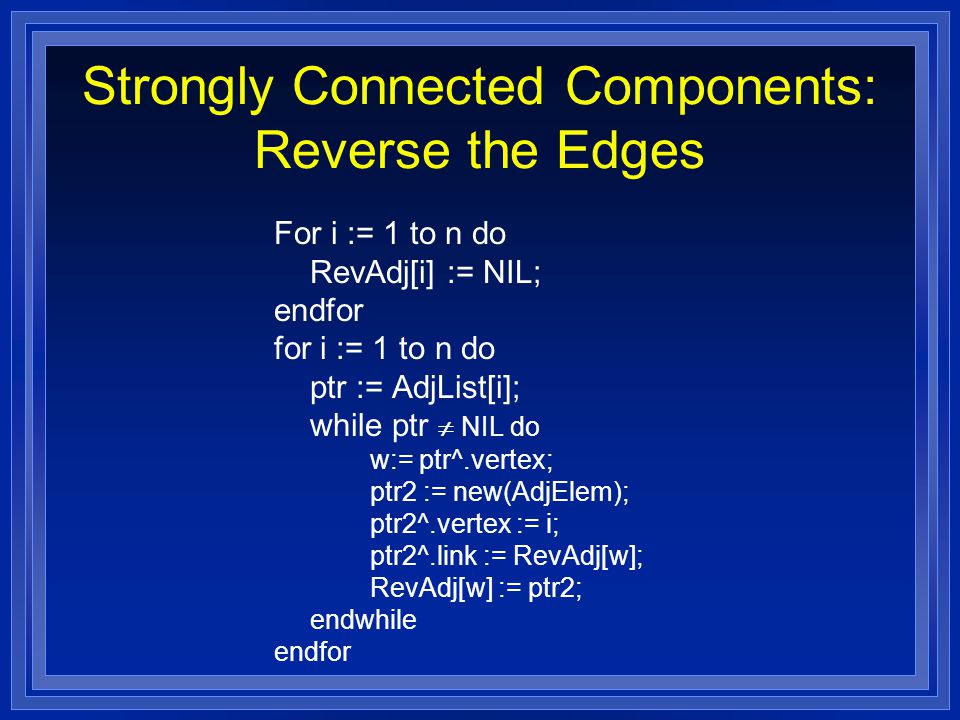 Strongly Connected Components: Reverse the Edges

For i := 1 to n do
RevAdj[i] := NIL;
endfor
for i := 1 to n do
ptr := AdjList[i];
while ptr $\neq$ NIL do
w:= ptr^.vertex;
ptr2 := new(AdjElem);
ptr2^.vertex := i;
ptr2^.link := RevAdj[w];
RevAdj[w] := ptr2;
endwhile
endfor